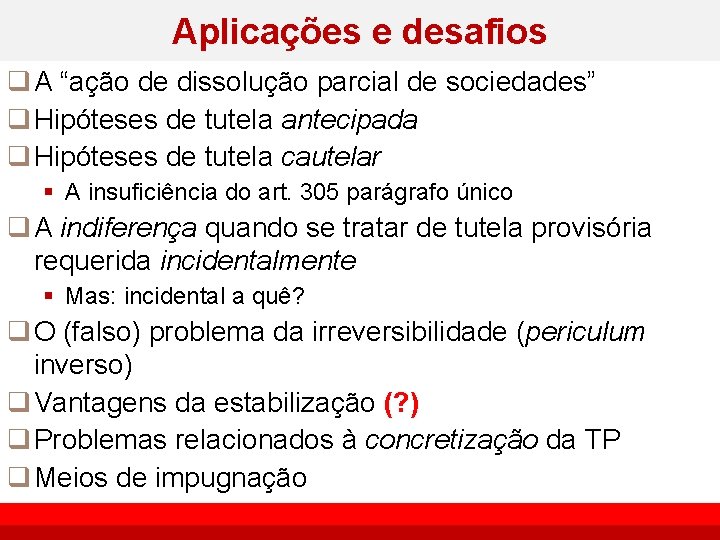 Aplicações e desafios

❑ A “ação de dissolução parcial de sociedades”

❑ Hipóteses de tutela antecipada

❑ Hipóteses de tutela cautelar

▪ A insuficiência do art. 305 parágrafo único

❑ A indiferença quando se tratar de tutela provisória requerida incidentalmente

▪ Mas: incidental a quê?

❑ O (falso) problema da irreversibilidade (periculum inverso)

❑ Vantagens da estabilização (?)

❑ Problemas relacionados à concretização da TP

❑ Meios de impugnação